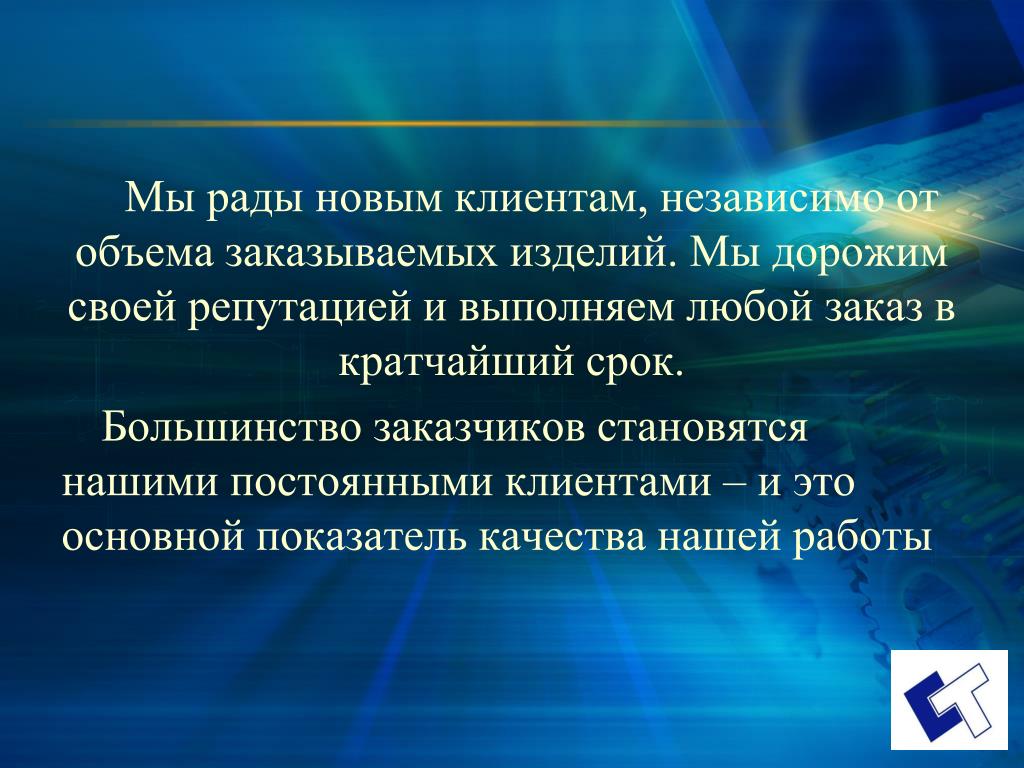 Мы рады новым клиентам, независимо от объема заказываемых изделий. Мы дорожим своей репутацией и выполняем любой заказ в кратчайший срок.

Большинство заказчиков становятся нашими постоянными клиентами – и это основной показатель качества нашей работы